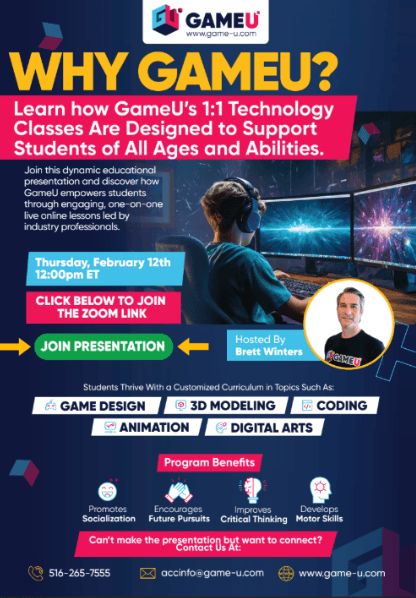 GAMEU
www.game-u.com

WHY GAMEU?

Learn how GameU's 1:1 Technology Classes Are Designed to Support Students of All Ages and Abilities.

Join this dynamic educational presentation and discover how GameU empowers students through engaging, one-on-one live online lessons led by industry professionals.

Thursday, February 12th
12:00pm ET

CLICK BELOW TO JOIN THE ZOOM LINK

JOIN PRESENTATION

Hosted By
Brett Winters

GAMEU

Students Thrive With a Customized Curriculum in Topics Such As:

GAME DESIGN
3D MODELING
CODING
ANIMATION
DIGITAL ARTS

Program Benefits

Promotes
Socialization

Encourages
Future Pursuits

Improves
Critical Thinking

Develops
Motor Skills

Can't make the presentation but want to connect? Contact Us At:

516-265-7555
accinfo@game-u.com
www.game-u.com